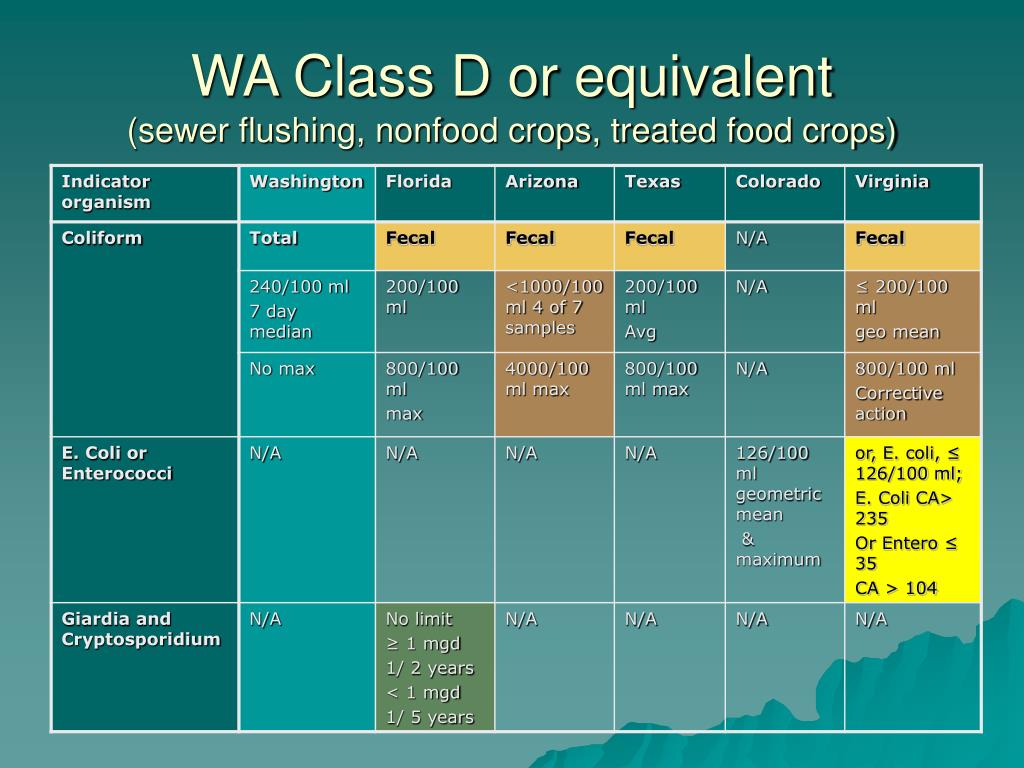 WA Class D or equivalent
(sewer flushing, nonfood crops, treated food crops)

| Indicator organism | Washington | Florida | Arizona | Texas | Colorado | Virginia |
|---|---|---|---|---|---|---|
| Coliform | Total | Fecal | Fecal | Fecal | N/A | Fecal |
| | 240/100 ml 7 day median | 200/100 ml | <1000/100 ml 4 of 7 samples | 200/100 ml Avg | N/A | ≤ 200/100 ml geo mean |
| | No max | 800/100 ml max | 4000/100 ml max | 800/100 ml max | N/A | 800/100 ml Corrective action |
| E. Coli or Enterococci | N/A | N/A | N/A | N/A | 126/100 ml geometric mean & maximum | or, E. coli, ≤ 126/100 ml; E. Coli CA> 235 Or Entero ≤ 35 CA > 104 |
| Giardia and Cryptosporidium | N/A | No limit ≥ 1 mgd 1/ 2 years < 1 mgd 1/ 5 years | N/A | N/A | N/A | N/A |